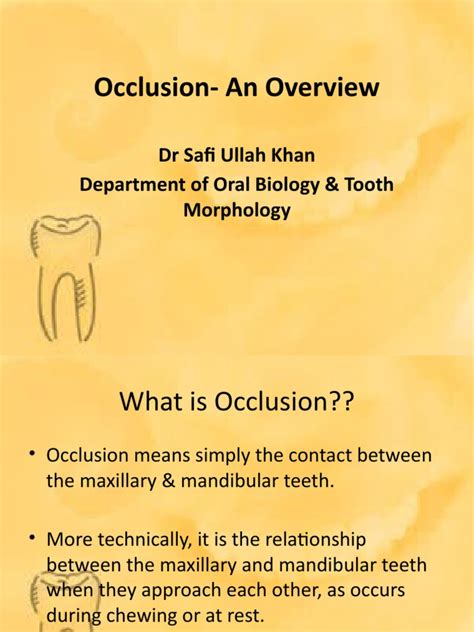 Occlusion- An Overview

Dr Safi Ullah Khan
Department of Oral Biology & Tooth Morphology

What is Occlusion??

• Occlusion means simply the contact between the maxillary & mandibular teeth.

• More technically, it is the relationship between the maxillary and mandibular teeth when they approach each other, as occurs during chewing or at rest.